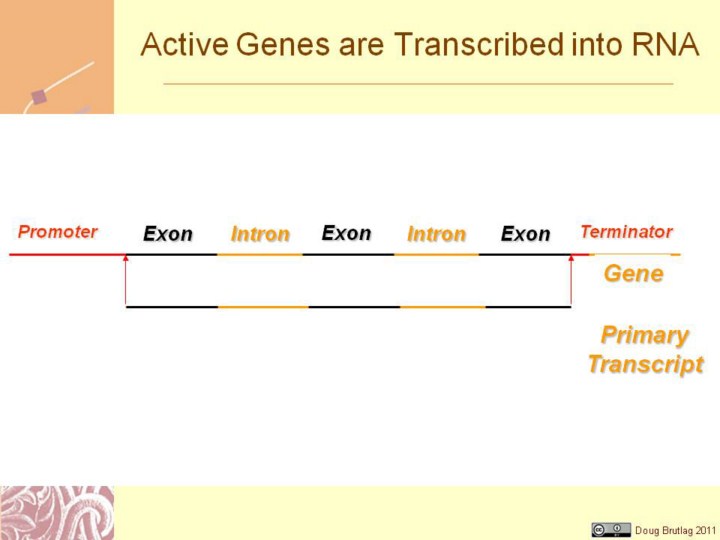 Active Genes are Transcribed into RNA

Promoter Exon Intron Exon Intron Exon Terminator

Gene

Primary Transcript

Doug Brutlag 2011